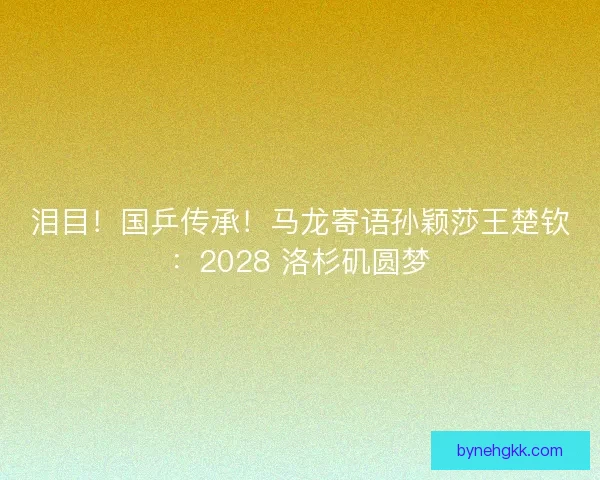 泪目！国乒传承！马龙寄语孙颖莎王楚钦：2028 洛杉矶圆梦

bynehgkk.com